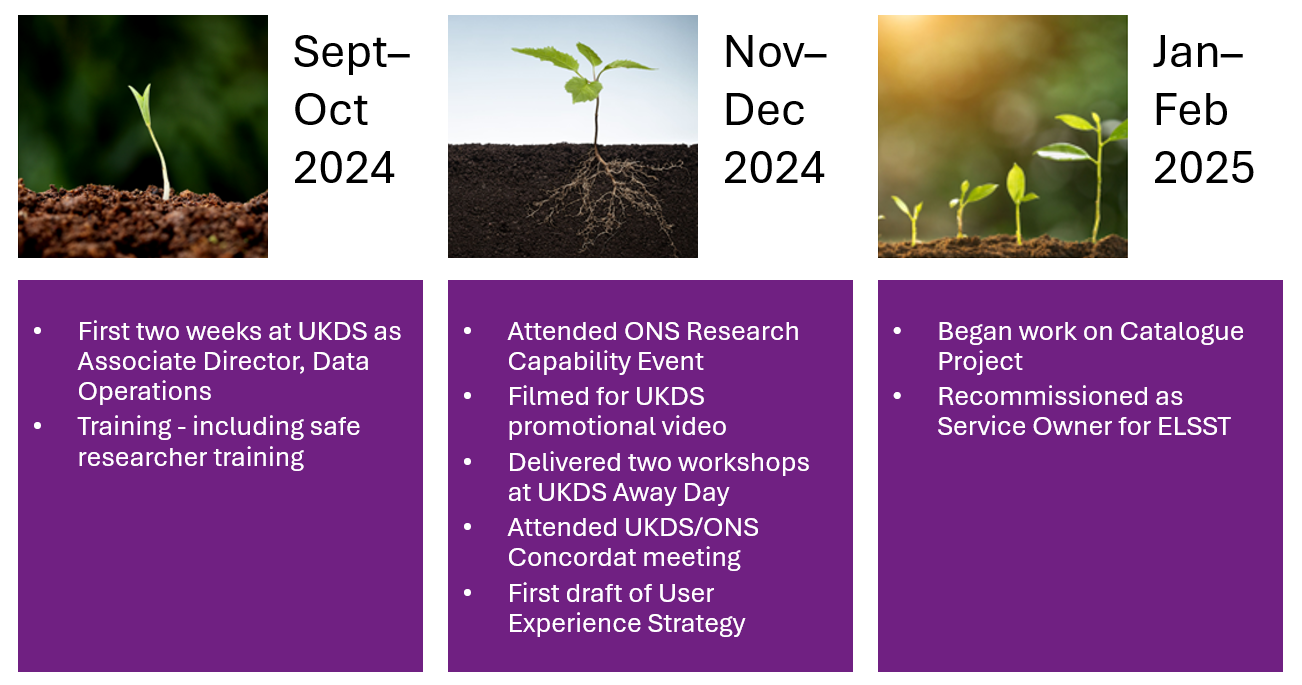 Sept–Oct 2024

• First two weeks at UKDS as Associate Director, Data Operations
• Training - including safe researcher training

Nov–Dec 2024

• Attended ONS Research Capability Event
• Filmed for UKDS promotional video
• Delivered two workshops at UKDS Away Day
• Attended UKDS/ONS Concordat meeting
• First draft of User Experience Strategy

Jan–Feb 2025

• Began work on Catalogue Project
• Recommissioned as Service Owner for ELSST